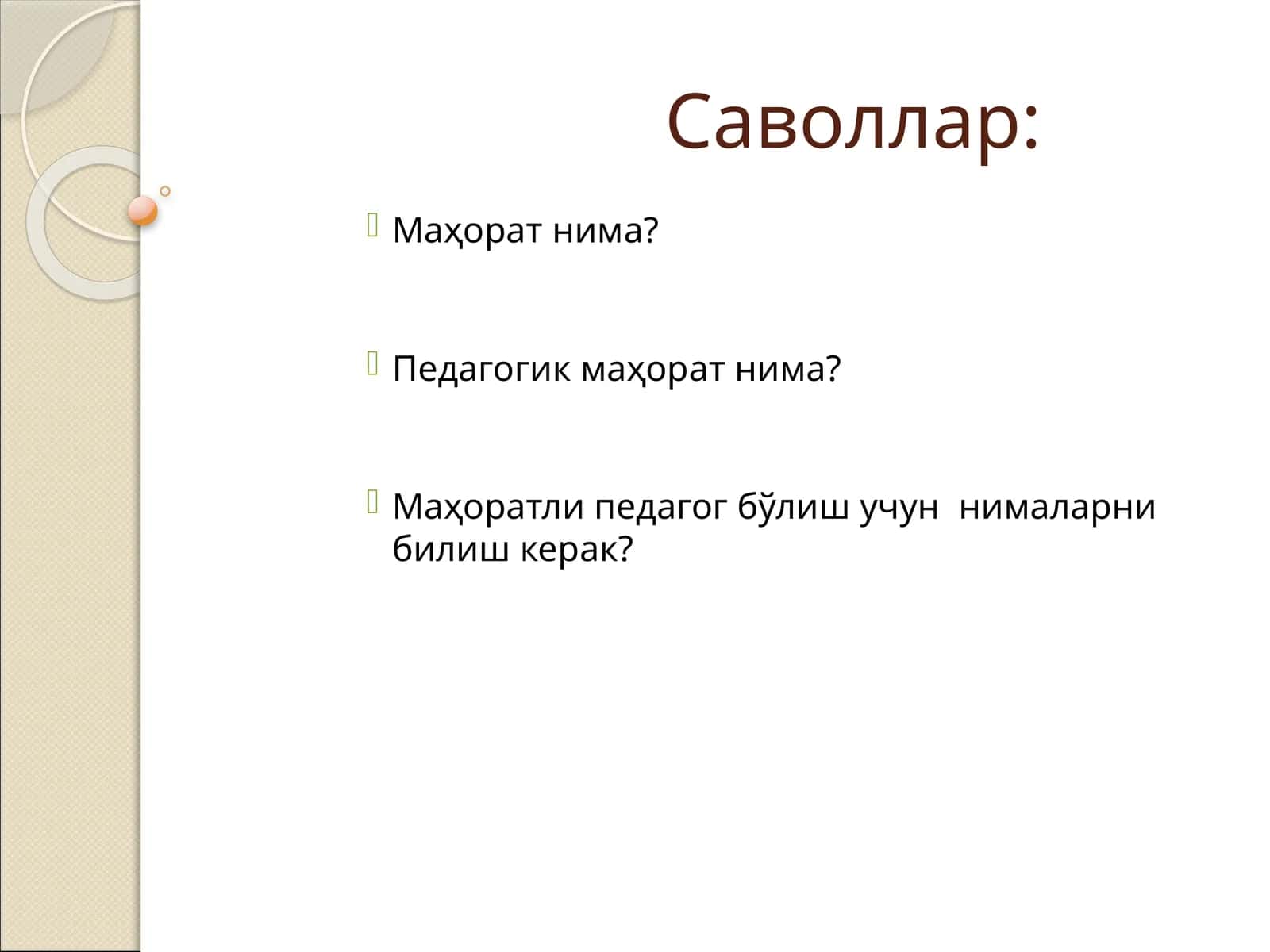 Саволлар:

Маҳорат нима?

Педагогик маҳорат нима?

Маҳоратли педагог бўлиш учун нималарни билиш керак?